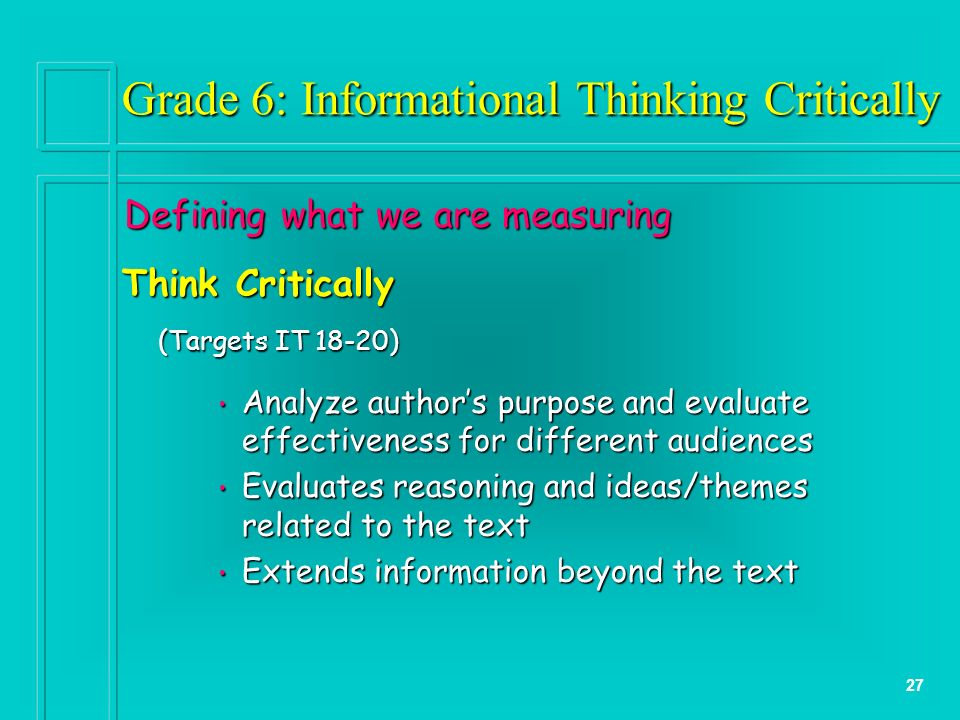 Grade 6: Informational Thinking Critically

Defining what we are measuring

Think Critically

(Targets IT 18-20)

• Analyze author's purpose and evaluate effectiveness for different audiences
• Evaluates reasoning and ideas/themes related to the text
• Extends information beyond the text

27